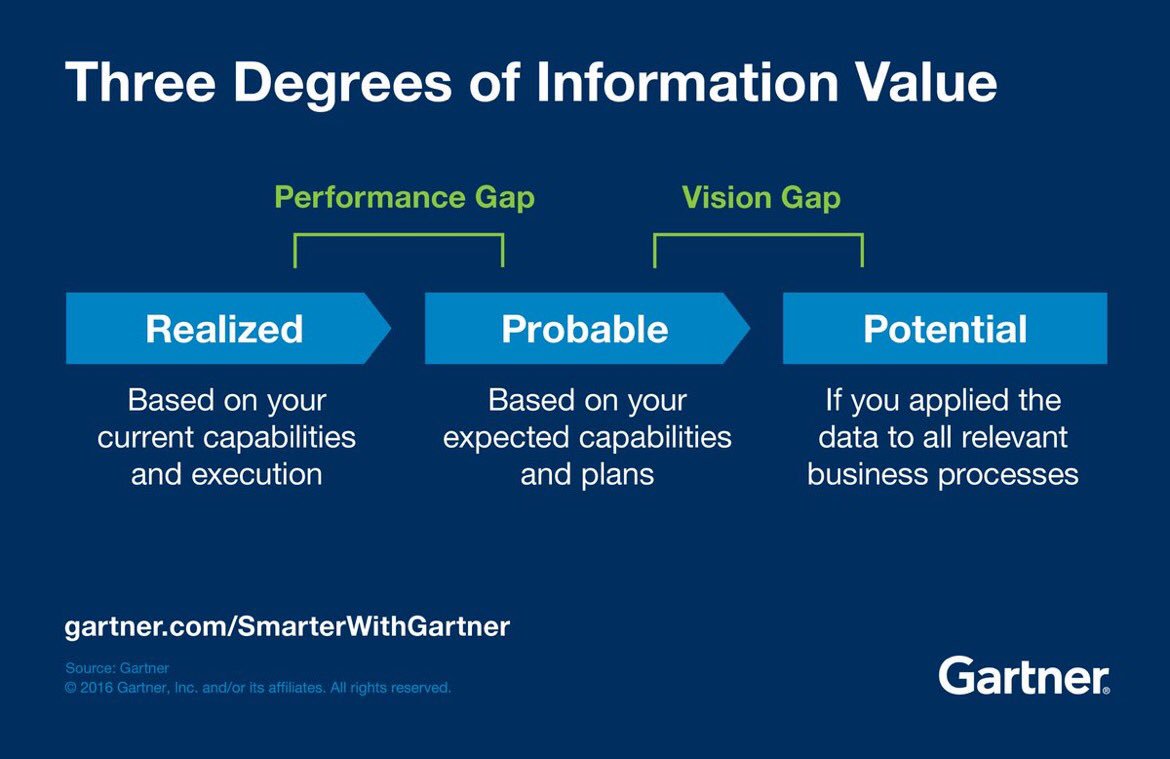 Three Degrees of Information Value

Performance Gap

Vision Gap

Realized

Based on your current capabilities and execution

Probable

Based on your expected capabilities and plans

Potential

If you applied the data to all relevant business processes

gartner.com/SmarterWithGartner

Source: Gartner
© 2016 Gartner, Inc. and/or its affiliates. All rights reserved.

Gartner.